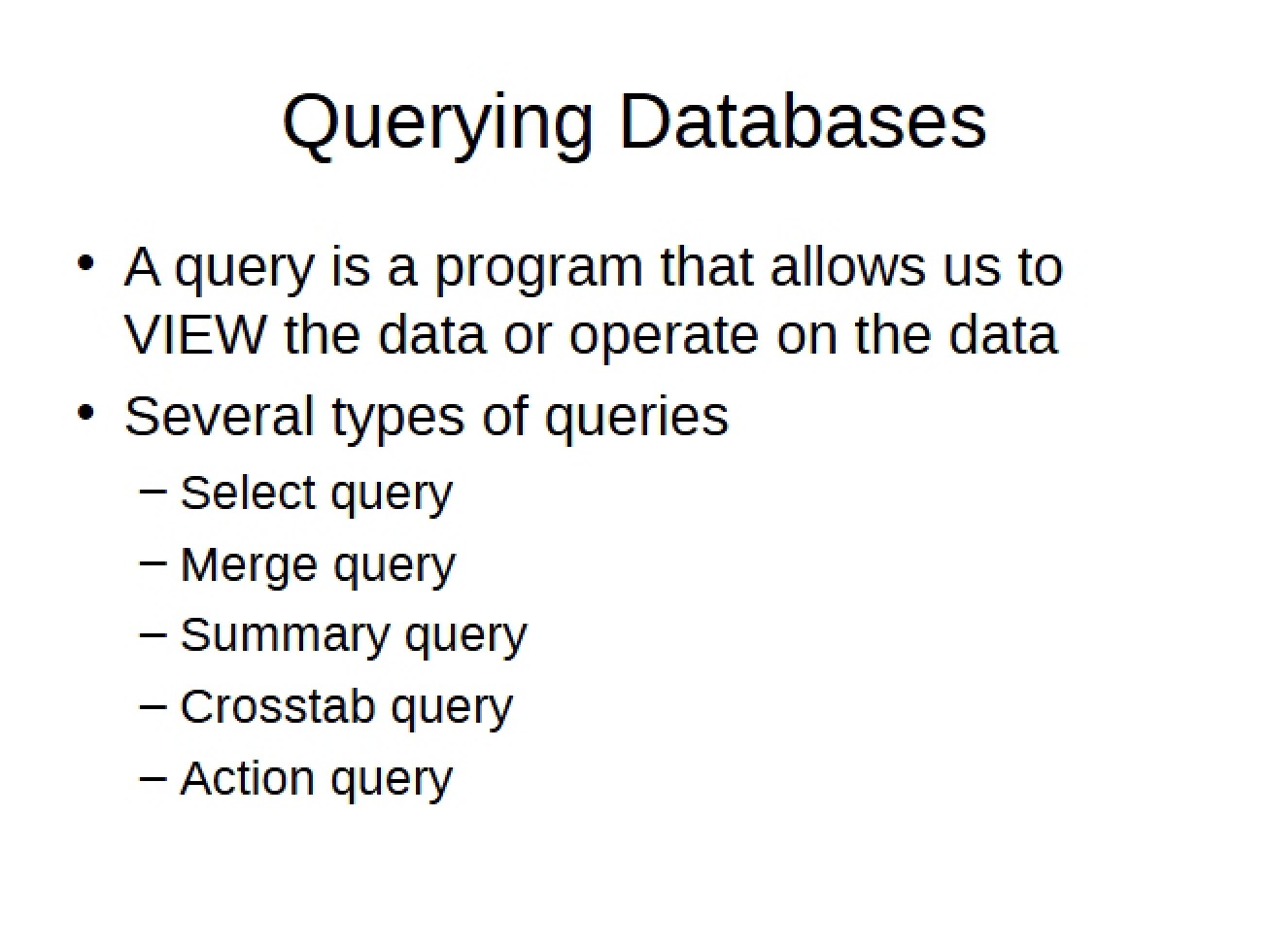 Querying Databases

• A query is a program that allows us to VIEW the data or operate on the data
• Several types of queries
– Select query
– Merge query
– Summary query
– Crosstab query
– Action query